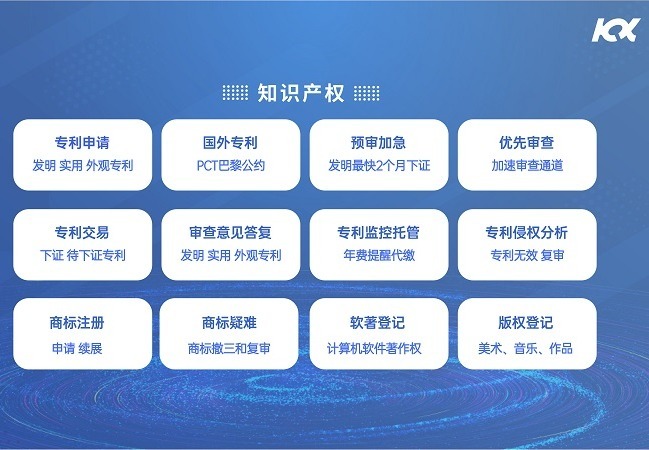 KX

知识产权

专利申请
发明 实用 外观专利

国外专利
PCT巴黎公约

预审加急
发明最快2个月下证

优先审查
加速审查通道

专利交易
下证 待下证专利

审查意见答复
发明 实用 外观专利

专利监控托管
年费提醒代缴

专利侵权分析
专利无效 复审

商标注册
申请 续展

商标疑难
商标撤三和复审

软著登记
计算机软件著作权

版权登记
美术、音乐、作品